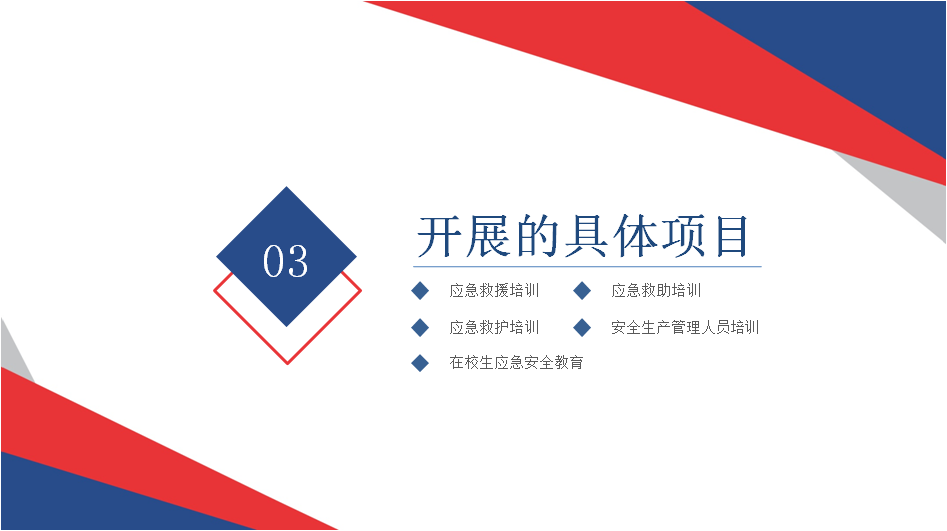 03

开展的具体项目

应急救援培训

应急救助培训

应急救护培训

安全生产管理人员培训

在校生应急安全教育